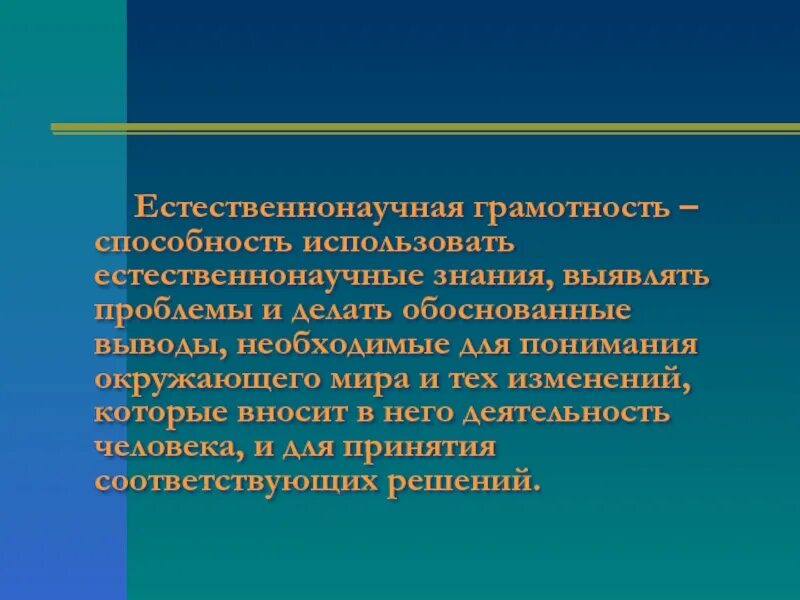 Естественнонаучная грамотность – способность использовать естественнонаучные знания, выявлять проблемы и делать обоснованные выводы, необходимые для понимания окружающего мира и тех изменений, которые вносит в него деятельность человека, и для принятия соответствующих решений.